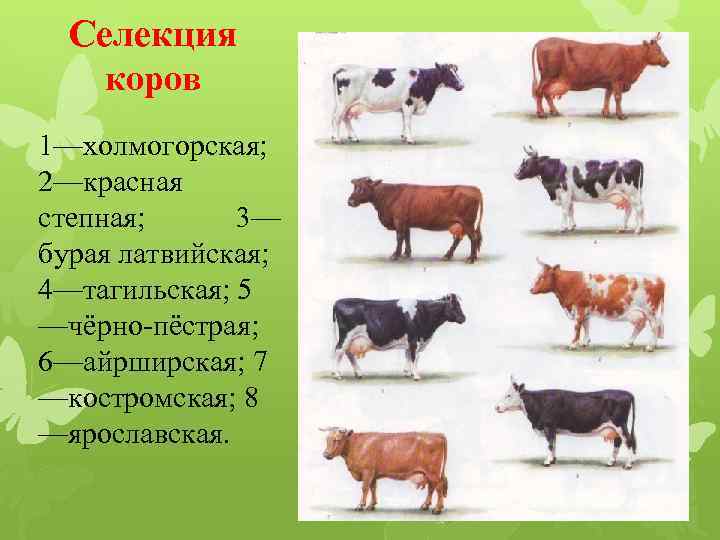 Селекция коров

1—холмогорская; 2—красная степная; 3—бурая латвийская; 4—тагильская; 5—чёрно-пёстрая; 6—айрширская; 7—костромская; 8—ярославская.